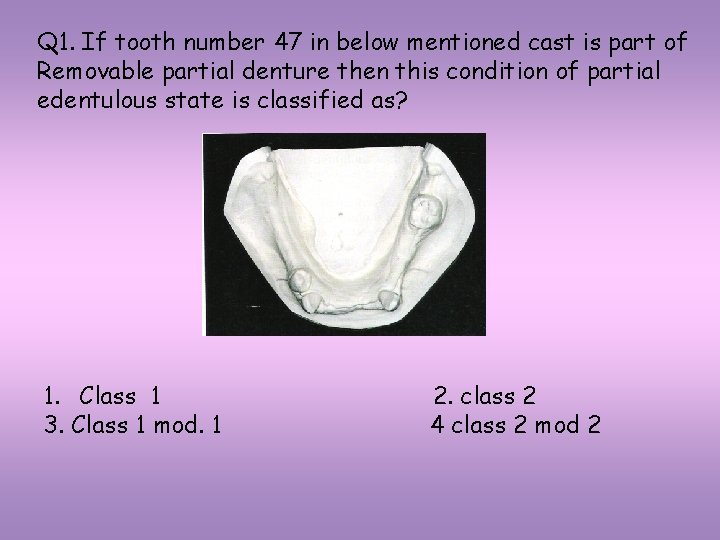 Q1. If tooth number 47 in below mentioned cast is part of Removable partial denture then this condition of partial edentulous state is classified as?

1. Class 1

2. class 2

3. Class 1 mod. 1

4 class 2 mod 2